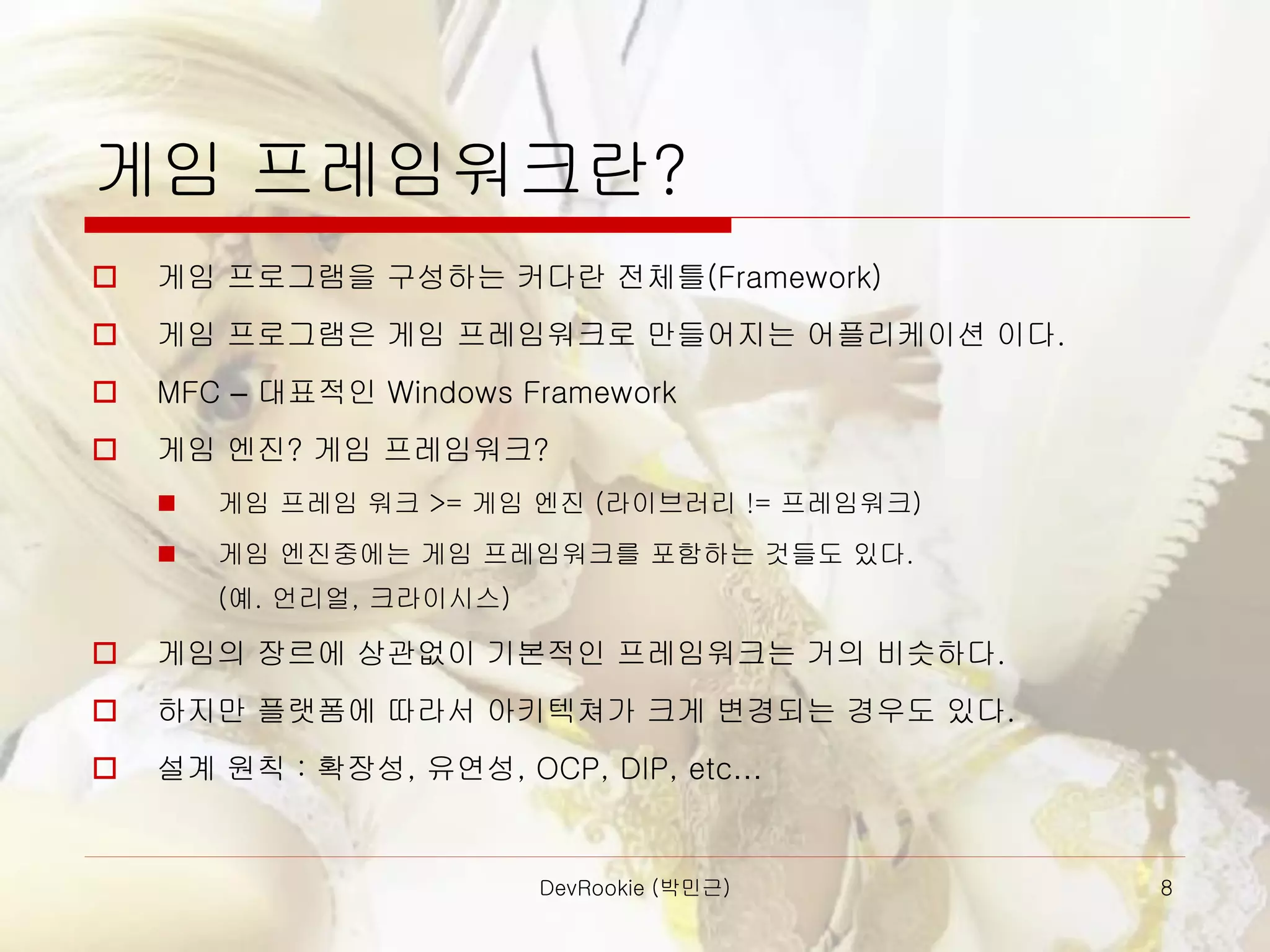 게임 프레임워크란?

게임 프로그램을 구성하는 커다란 전체틀(Framework)

게임 프로그램은 게임 프레임워크로 만들어지는 어플리케이션 이다.

MFC – 대표적인 Windows Framework

게임 엔진? 게임 프레임워크?

게임 프레임 워크 >= 게임 엔진 (라이브러리 != 프레임워크)

게임 엔진중에는 게임 프레임워크를 포함하는 것들도 있다. (예. 언리얼, 크라이시스)

게임의 장르에 상관없이 기본적인 프레임워크는 거의 비슷하다.

하지만 플랫폼에 따라서 아키텍쳐가 크게 변경되는 경우도 있다.

설계 원칙 : 확장성, 유연성, OCP, DIP, etc...

DevRookie (박민근)

8